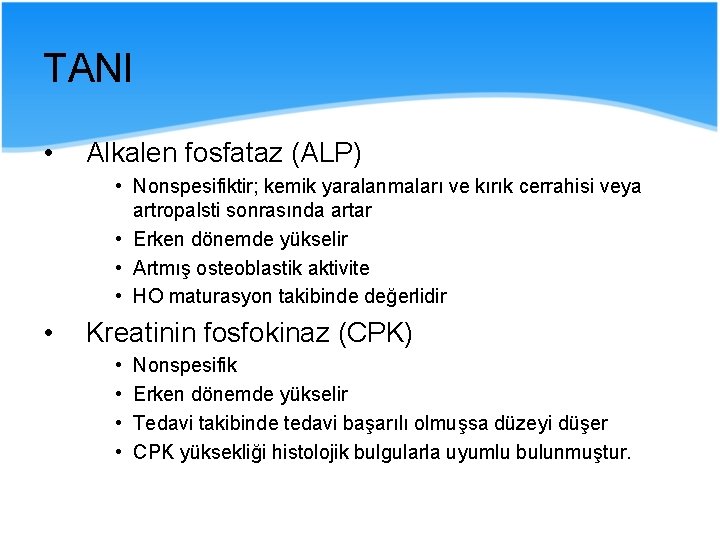 TANI

• Alkalen fosfataz (ALP)
  • Nonspesifiktir; kemik yaralanmaları ve kırık cerrahisi veya artropalsti sonrasında artar
  • Erken dönemde yükselir
  • Artmış osteoblastik aktivite
  • HO maturasyon takibinde değerlidir

• Kreatinin fosfokinaz (CPK)
  • Nonspesifik
  • Erken dönemde yükselir
  • Tedavi takibinde tedavi başarılı olmuşsa düzeyi düşer
  • CPK yüksekliği histolojik bulgularla uyumlu bulunmuştur.